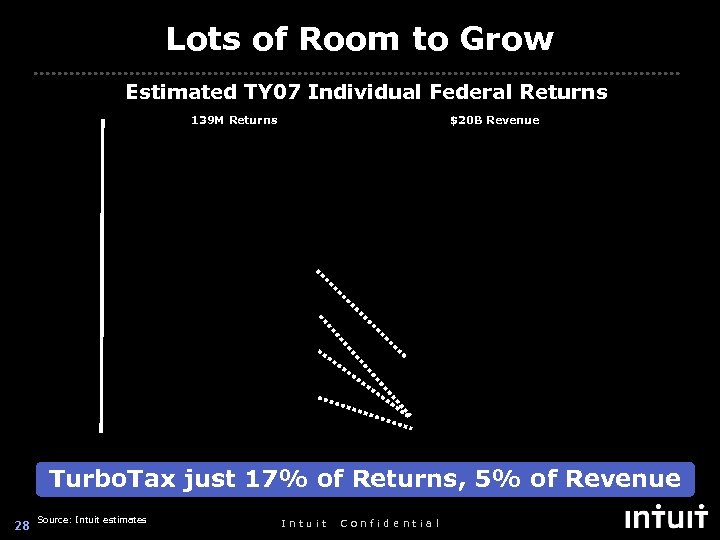 Lots of Room to Grow

Estimated TY07 Individual Federal Returns

139M Returns

$20B Revenue

TurboTax just 17% of Returns, 5% of Revenue

28 Source: Intuit estimates

Intuit Confidential

intuit